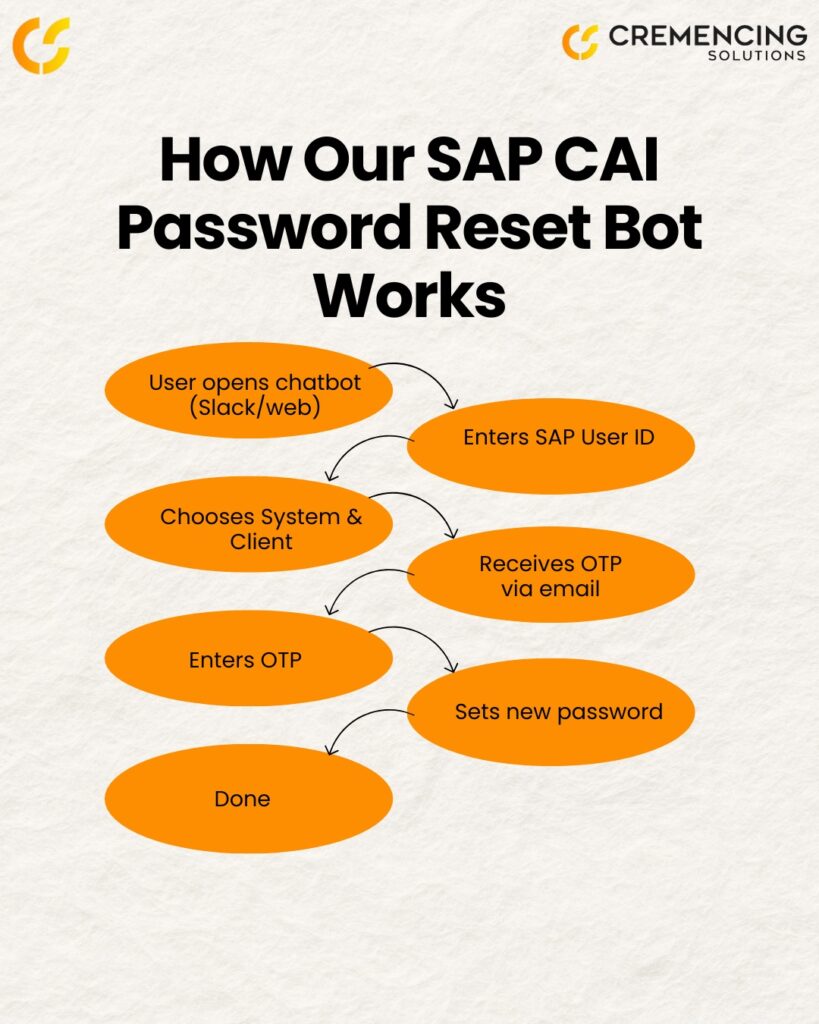 CREMENCING
SOLUTIONS

How Our SAP CAI Password Reset Bot Works

User opens chatbot (Slack/web)

Enters SAP User ID

Chooses System & Client

Receives OTP via email

Enters OTP

Sets new password

Done